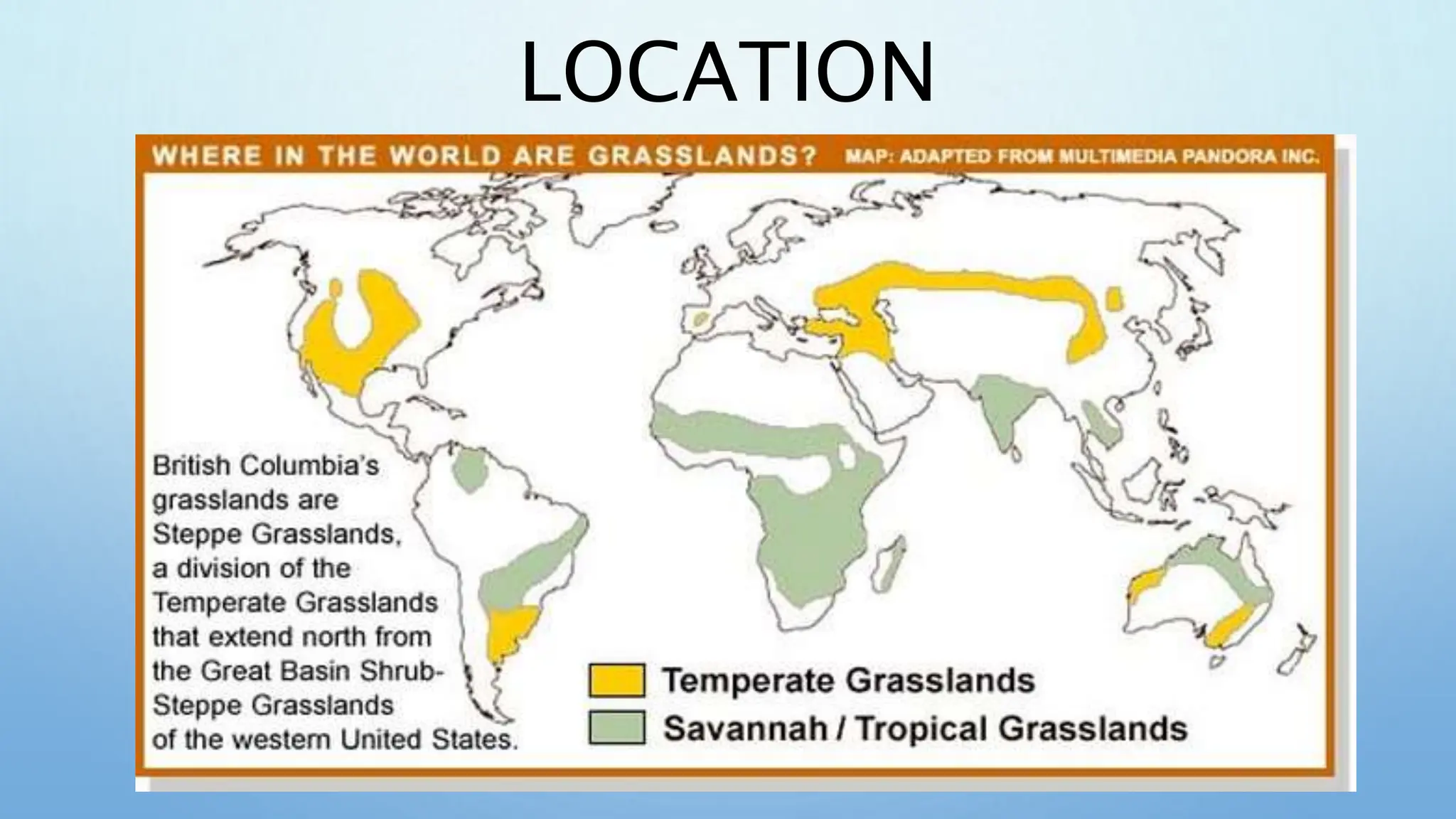 LOCATION

WHERE IN THE WORLD ARE GRASSLANDS? MAP: ADAPTED FROM MULTIMEDIA PANDORA INC.

British Columbia's grasslands are Steppe Grasslands, a division of the Temperate Grasslands that extend north from the Great Basin Shrub-Steppe Grasslands of the western United States.

Temperate Grasslands
Savannah / Tropical Grasslands